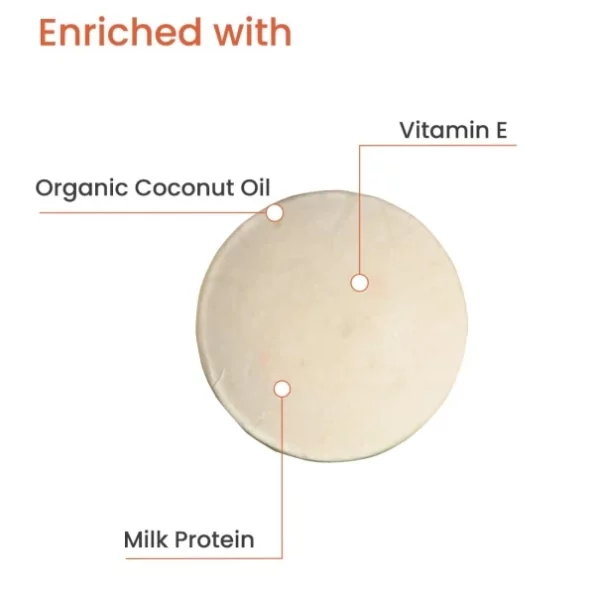 Enriched with

Vitamin E

Organic Coconut Oil

Milk Protein